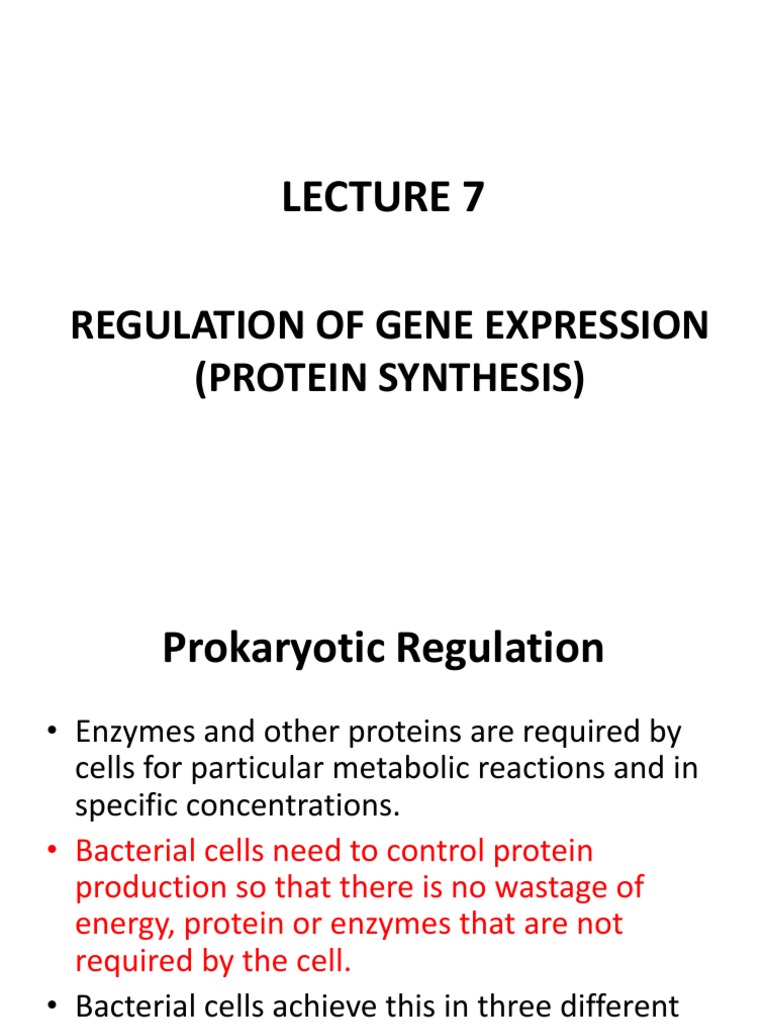 LECTURE 7

REGULATION OF GENE EXPRESSION (PROTEIN SYNTHESIS)

Prokaryotic Regulation

• Enzymes and other proteins are required by cells for particular metabolic reactions and in specific concentrations.

• Bacterial cells need to control protein production so that there is no wastage of energy, protein or enzymes that are not required by the cell.

• Bacterial cells achieve this in three different